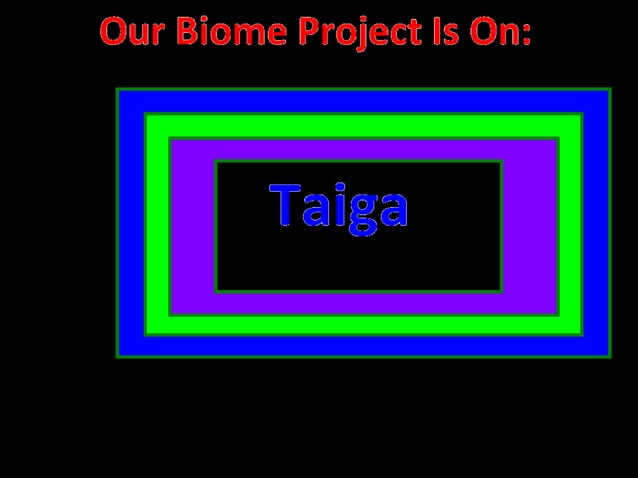 Our Biome Project Is On:

Taiga